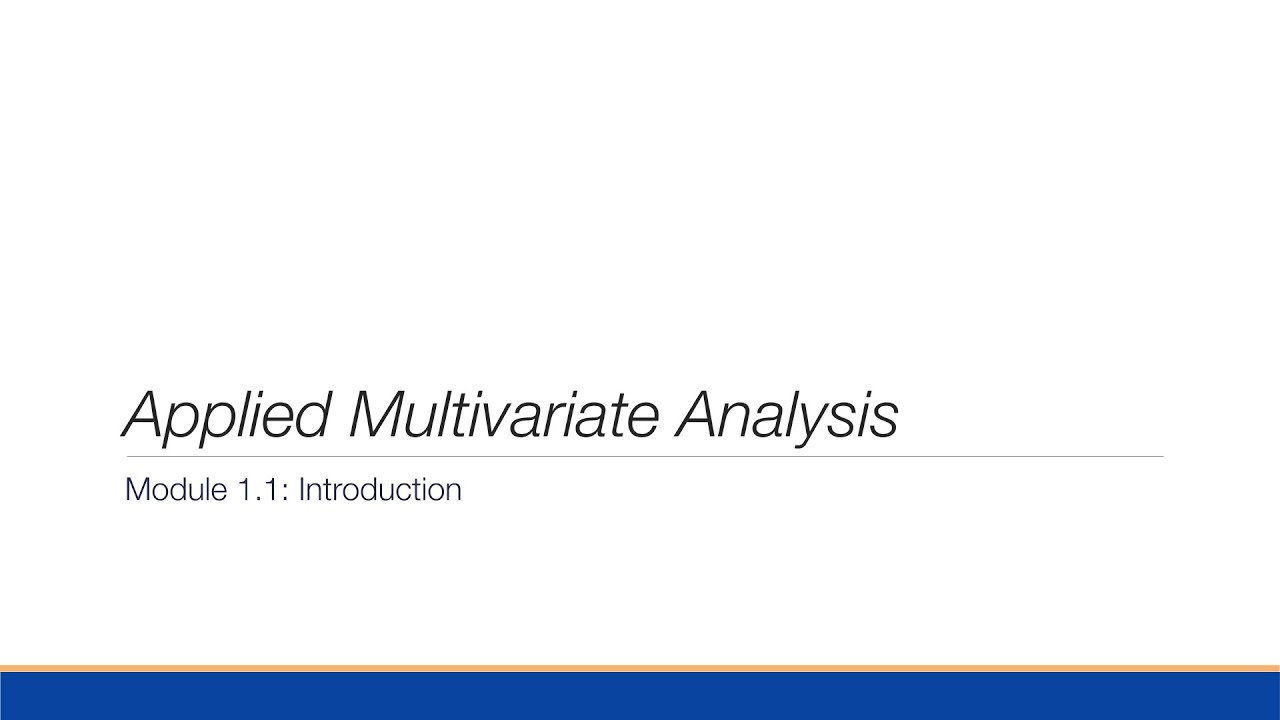 Applied Multivariate Analysis

Module 1.1: Introduction